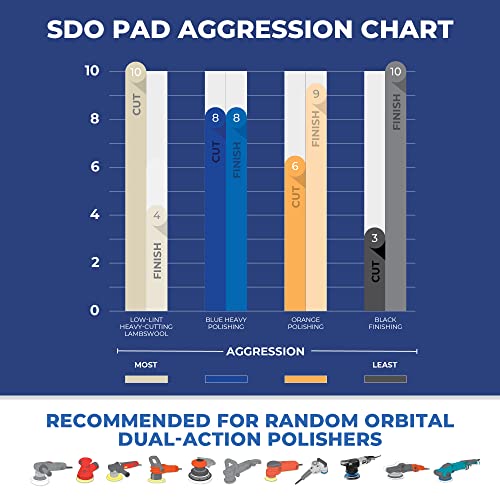 SDO PAD AGGRESSION CHART

10
8
6
4
2
0

10 CUT
4 FINISH
8 CUT
8 FINISH
6 CUT
9 FINISH
3 CUT
10 FINISH

LOW-LINT HEAVY-CUTTING LAMBSWOOL
BLUE HEAVY POLISHING
ORANGE POLISHING
BLACK FINISHING

AGGRESSION
MOST
LEAST

RECOMMENDED FOR RANDOM ORBITAL DUAL-ACTION POLISHERS